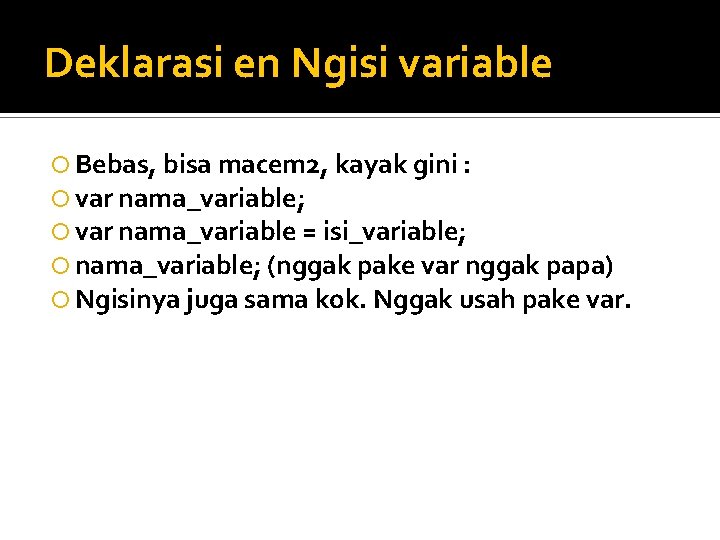 Deklarasi en Ngisi variable

Bebas, bisa macem2, kayak gini :
var nama_variable;
var nama_variable = isi_variable;
nama_variable; (nggak pake var nggak papa)
Ngisinya juga sama kok. Nggak usah pake var.